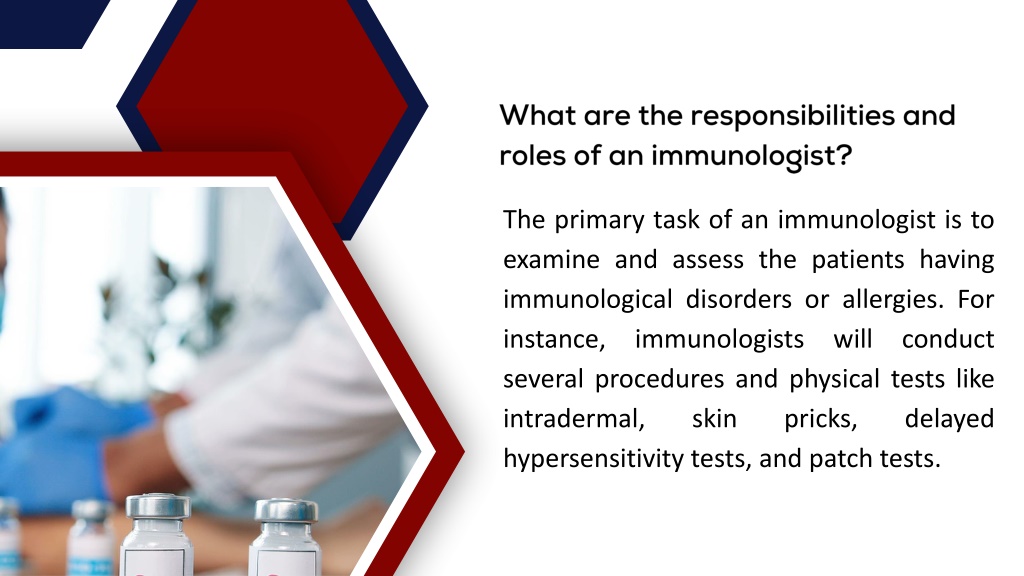 What are the responsibilities and roles of an immunologist?

The primary task of an immunologist is to examine and assess the patients having immunological disorders or allergies. For instance, immunologists will conduct several procedures and physical tests like intradermal, skin pricks, delayed hypersensitivity tests, and patch tests.